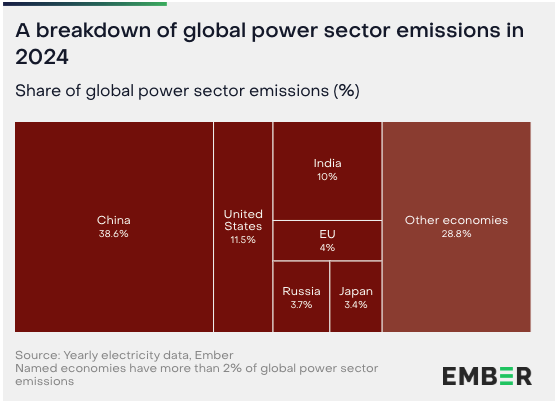 A breakdown of global power sector emissions in 2024

Share of global power sector emissions (%)

China
38.6%

United States
11.5%

India
10%

EU
4%

Russia
3.7%

Japan
3.4%

Other economies
28.8%

Source: Yearly electricity data, Ember
Named economies have more than 2% of global power sector emissions

EMBER